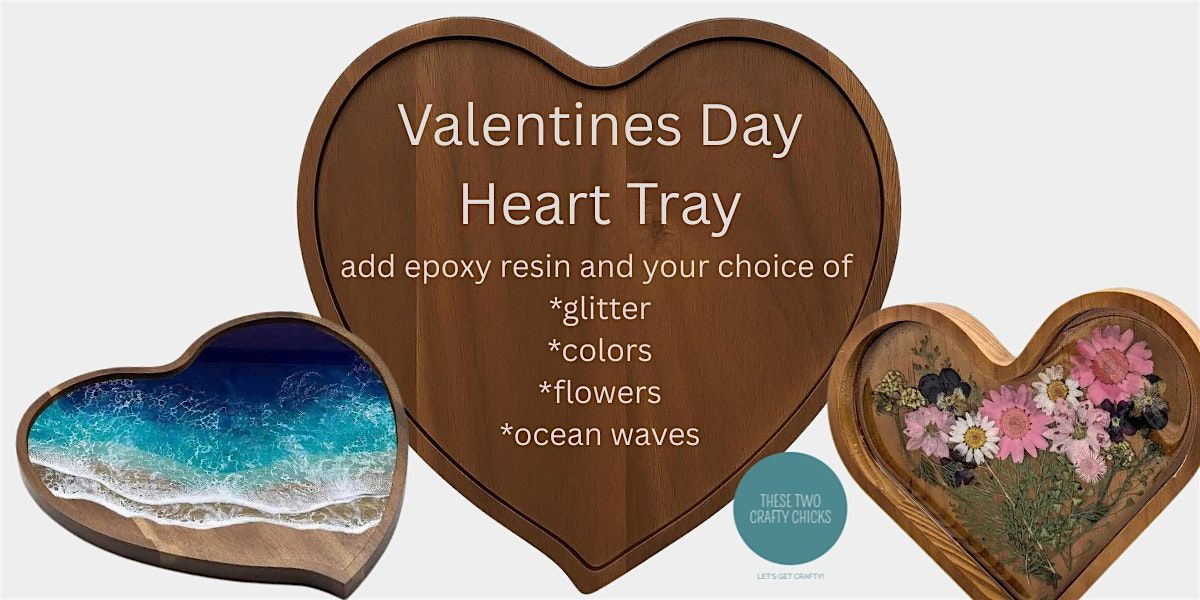 Valentines Day
Heart Tray

add epoxy resin and your choice of
*glitter
*colors
*flowers
*ocean waves

THESE TWO CRAFTY CHICKS

LET'S GET CRAFTY!